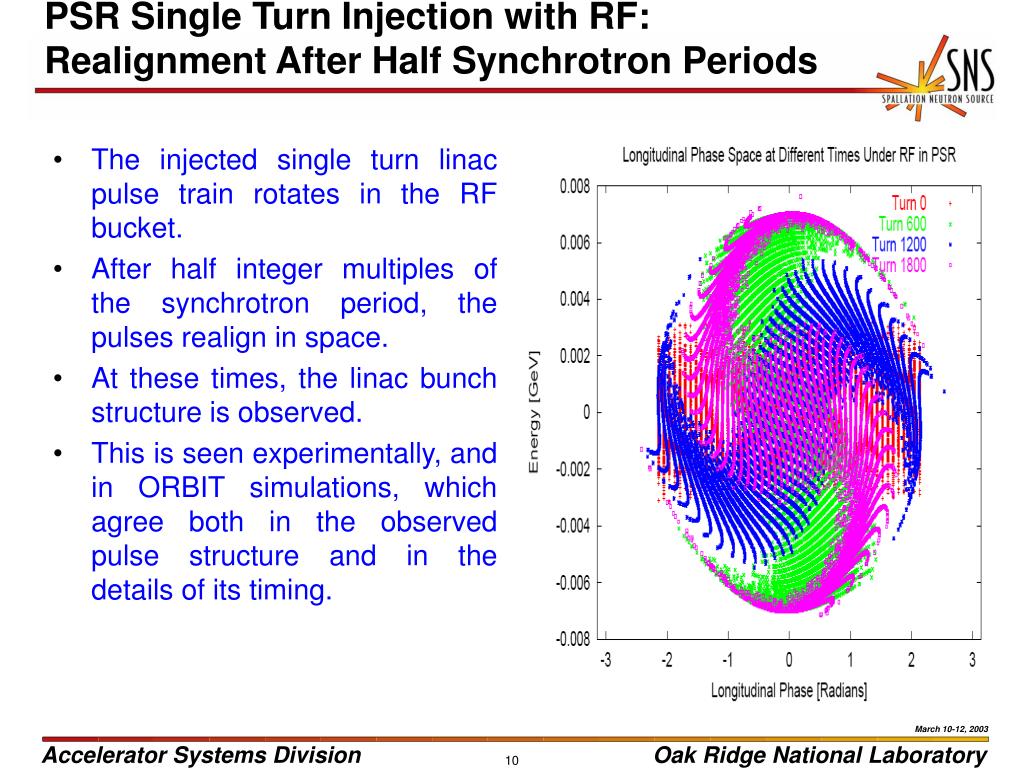 PSR Single Turn Injection with RF: Realignment After Half Synchrotron Periods

SNS
SPALLATION NEUTRON SOURCE

• The injected single turn linac pulse train rotates in the RF bucket.
• After half integer multiples of the synchrotron period, the pulses realign in space.
• At these times, the linac bunch structure is observed.
• This is seen experimentally, and in ORBIT simulations, which agree both in the observed pulse structure and in the details of its timing.

Longitudinal Phase Space at Different Times Under RF in PSR

Turn 0
Turn 600
Turn 1200
Turn 1800

Energy [GeV]

0.008
0.006
0.004
0.002
0
-0.002
-0.004
-0.006
-0.008

-3 -2 -1 0 1 2 3

Longitudinal Phase [Radians]

March 10-12, 2003

Accelerator Systems Division
10
Oak Ridge National Laboratory